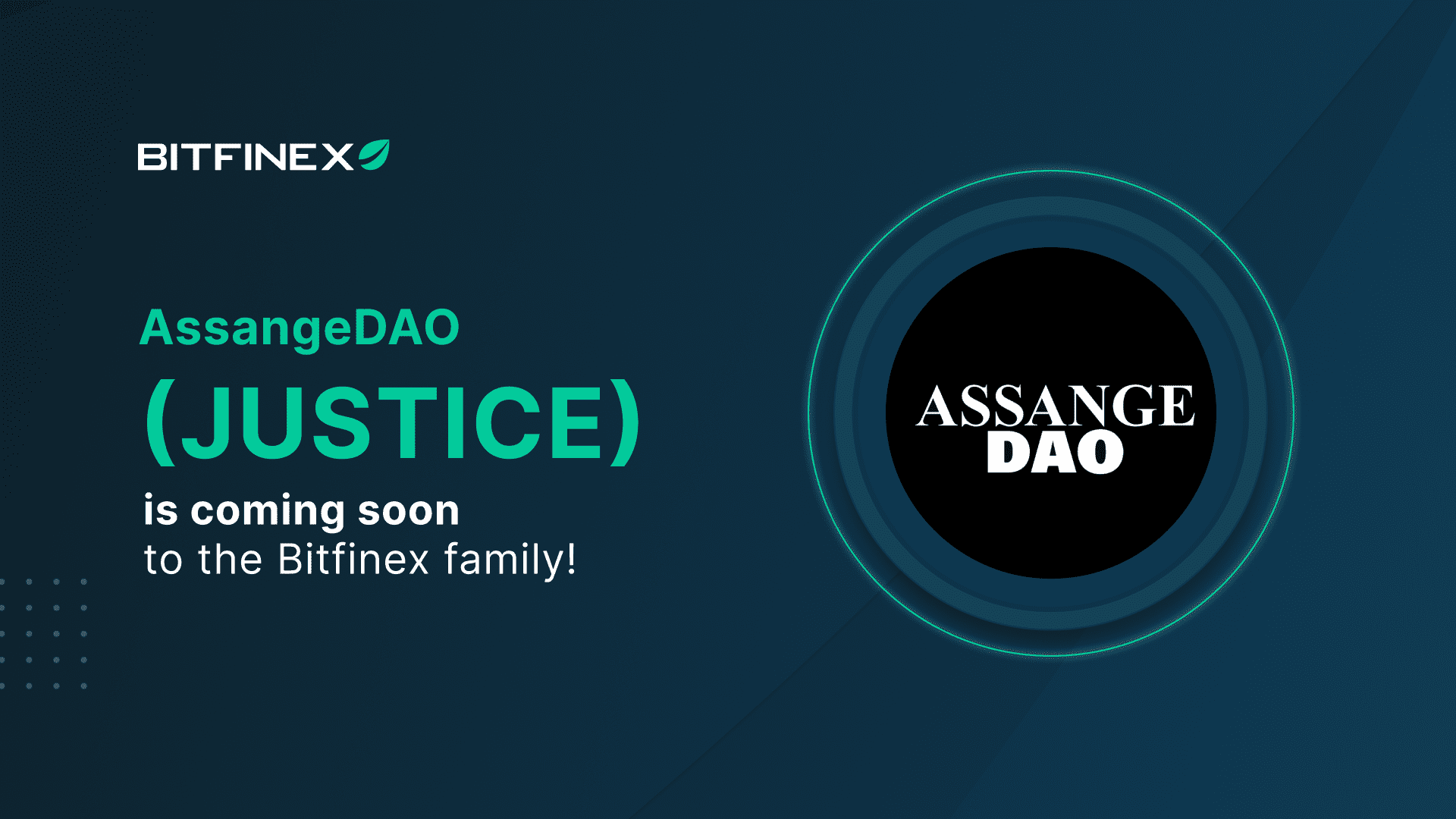 BITFINEX

AssangeDAO
(JUSTICE)
is coming soon
to the Bitfinex family!

ASSANGE
DAO